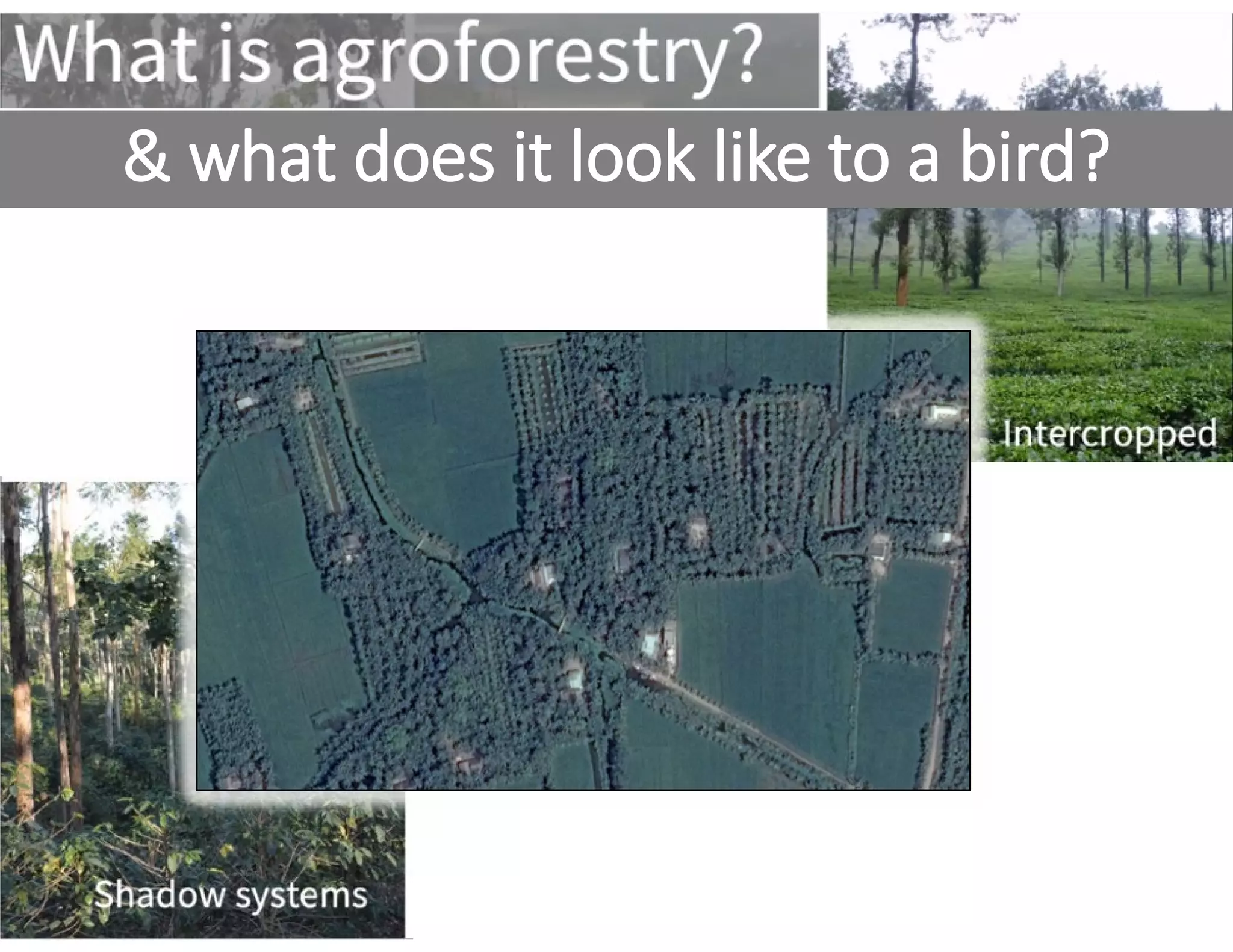 What is agroforestry?

& what does it look like to a bird?

Intercropped

Shadow systems